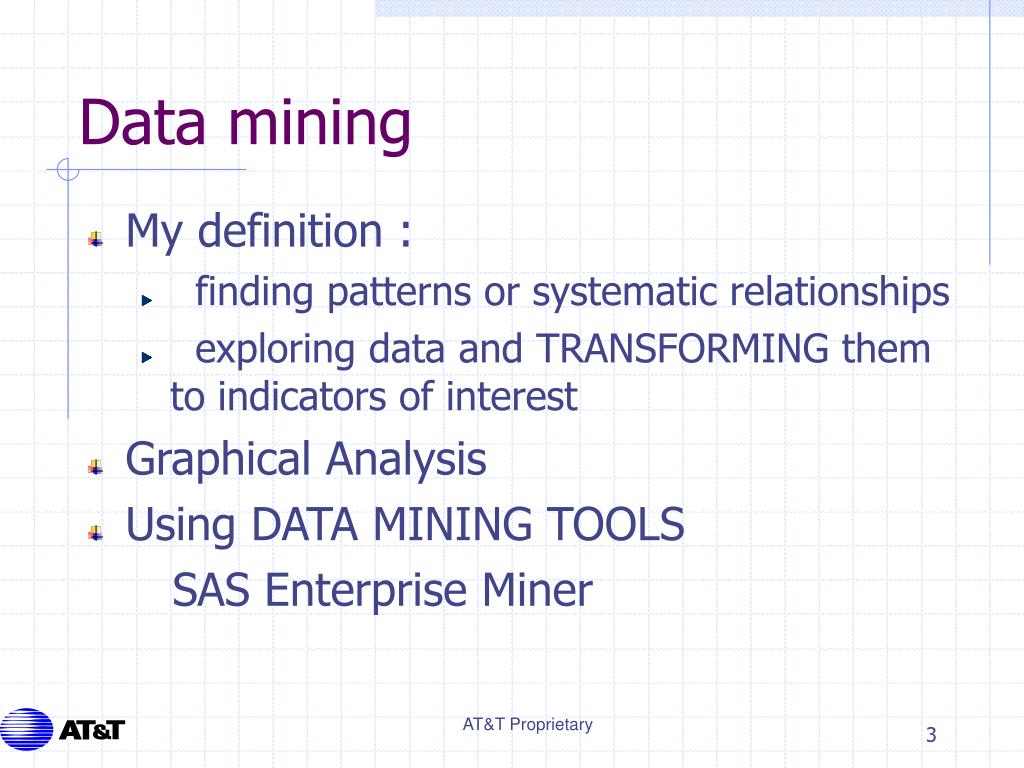 Data mining

My definition :

finding patterns or systematic relationships

exploring data and TRANSFORMING them to indicators of interest

Graphical Analysis

Using DATA MINING TOOLS

SAS Enterprise Miner

AT&T

AT&T Proprietary

3